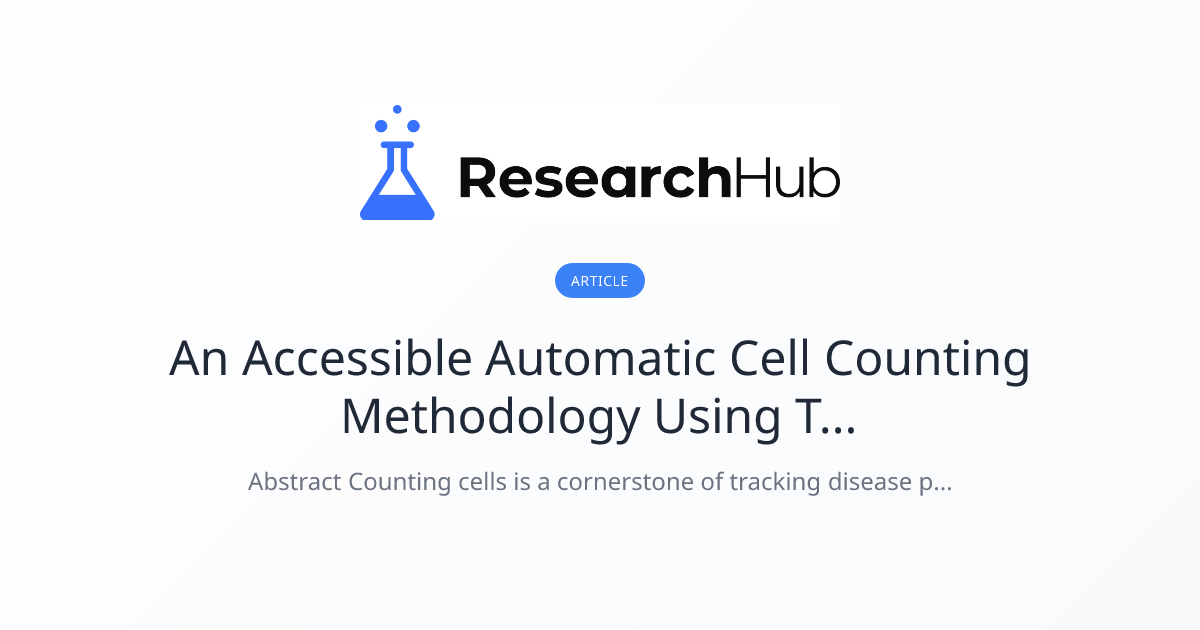 ResearchHub

ARTICLE

An Accessible Automatic Cell Counting Methodology Using T...

Abstract Counting cells is a cornerstone of tracking disease p...